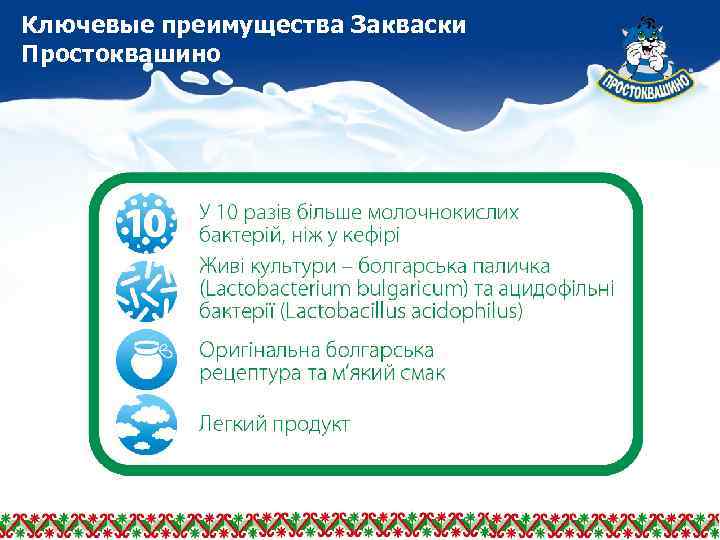 Ключевые преимущества Закваски Простоквашино

ПРОСТОКВАШИНО

10

У 10 разів більше молочнокислих бактерій, ніж у кефірі

Живі культури – болгарська паличка (Lactobacterium bulgaricum) та ацидофільні бактерії (Lactobacillus acidophilus)

Оригінальна болгарська рецептура та м'який смак

Легкий продукт